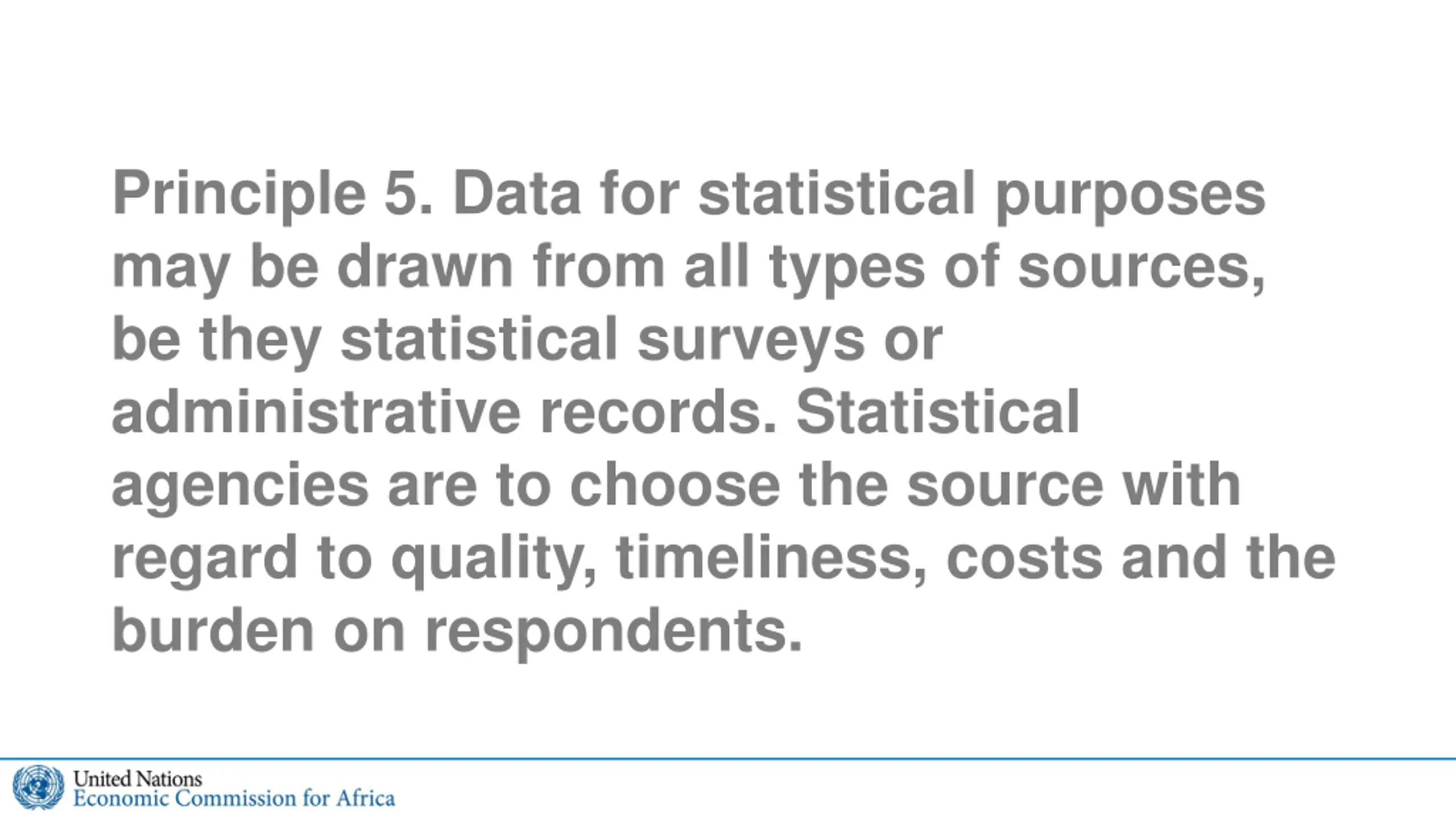 Principle 5. Data for statistical purposes may be drawn from all types of sources, be they statistical surveys or administrative records. Statistical agencies are to choose the source with regard to quality, timeliness, costs and the burden on respondents.

United Nations
Economic Commission for Africa